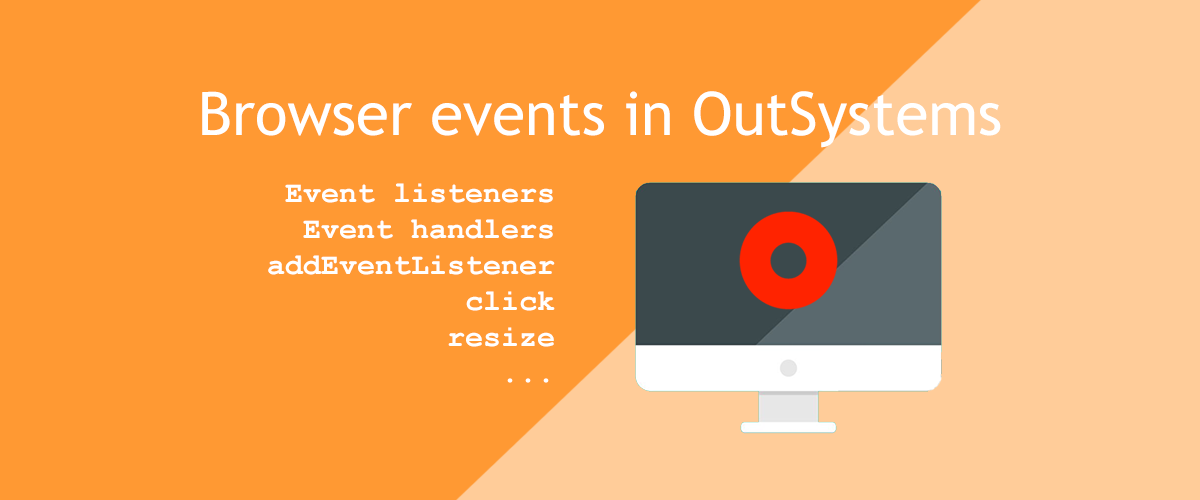 Browser events in OutSystems

Event listeners
Event handlers
addEventListener
click
resize
...